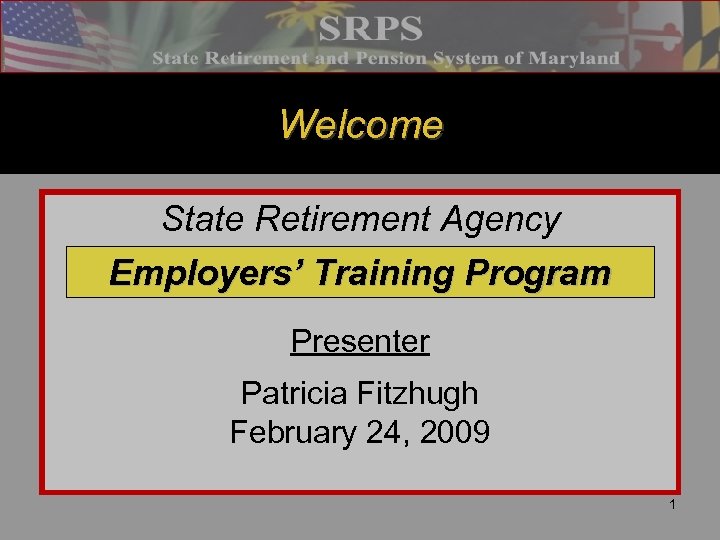 SRPS
State Retirement and Pension System of Maryland

Welcome

State Retirement Agency

Employers' Training Program

Presenter

Patricia Fitzhugh
February 24, 2009

1